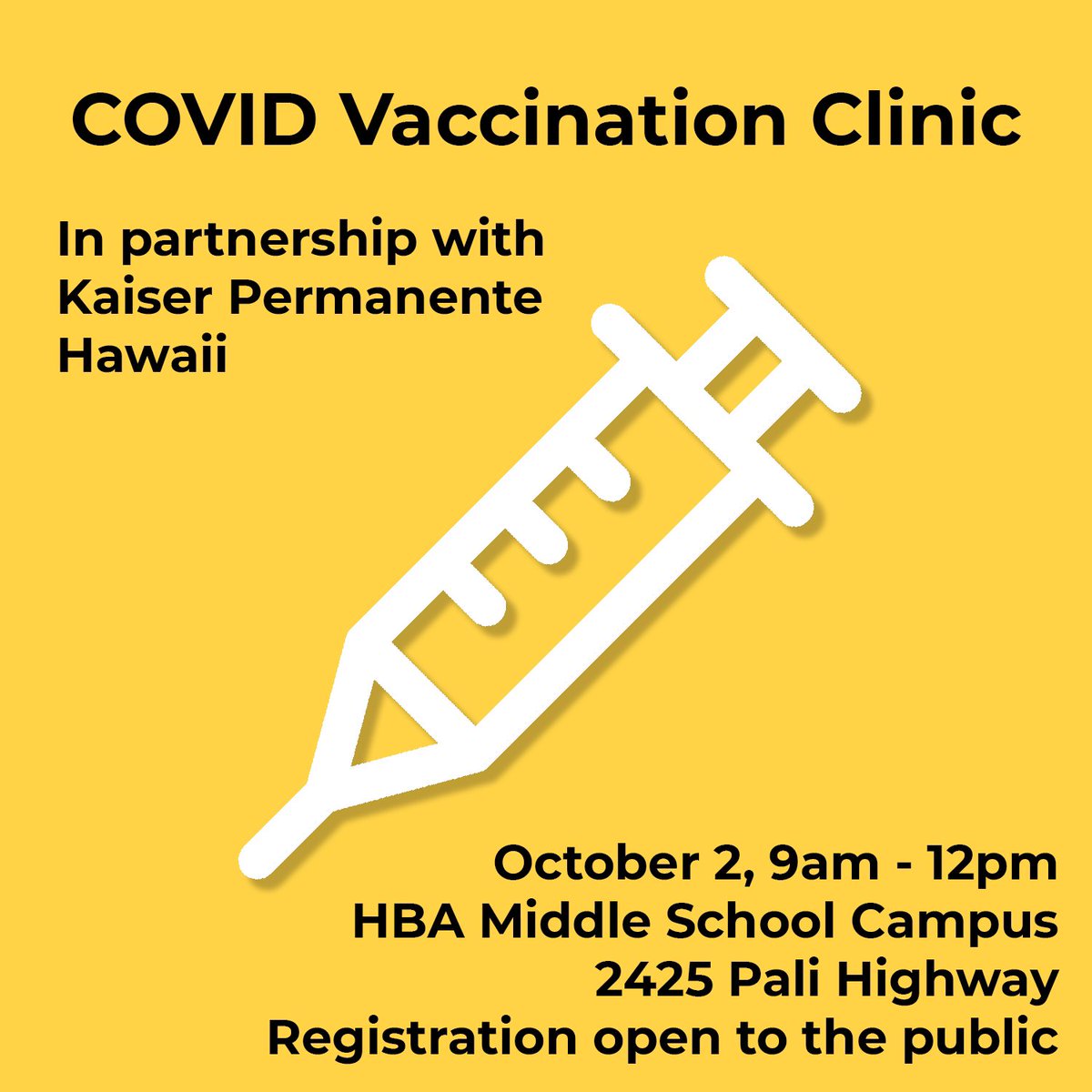 COVID Vaccination Clinic

In partnership with Kaiser Permanente Hawaii

October 2, 9am - 12pm
HBA Middle School Campus
2425 Pali Highway
Registration open to the public